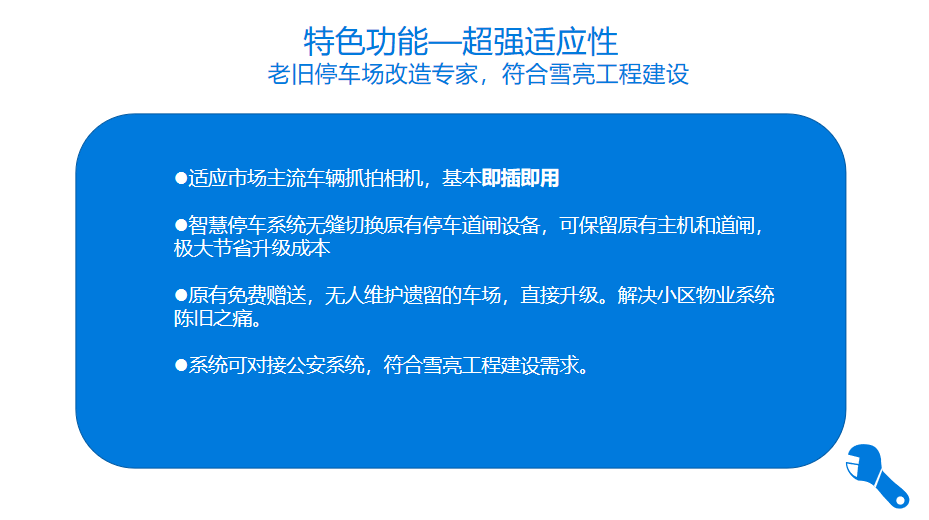 特色功能—超强适应性
老旧停车场改造专家，符合雪亮工程建设

●适应市场主流车辆抓拍相机，基本即插即用

●智慧停车系统无缝切换原有停车道闸设备，可保留原有主机和道闸，极大节省升级成本

●原有免费赠送，无人维护遗留的车场，直接升级。解决小区物业系统陈旧之痛。

●系统可对接公安系统，符合雪亮工程建设需求。